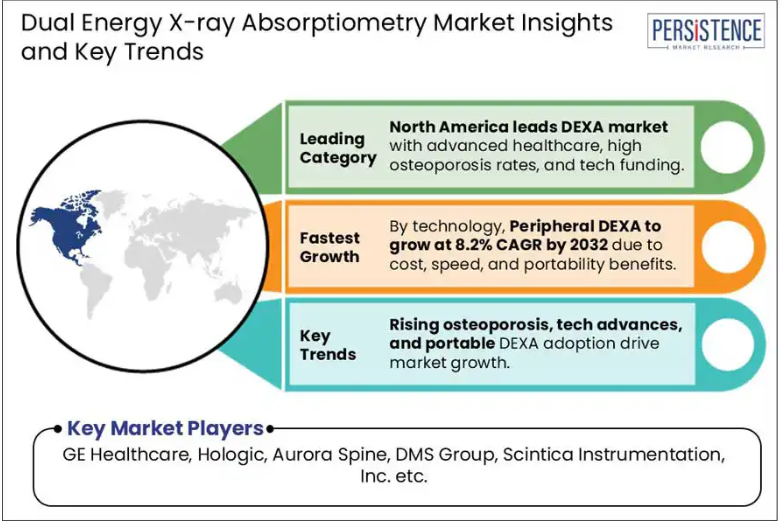 Dual Energy X-ray Absorptiometry Market Insights and Key Trends

PERSISTENCE
MARKET RESEARCH

Leading Category

North America leads DEXA market with advanced healthcare, high osteoporosis rates, and tech funding.

Fastest Growth

By technology, Peripheral DEXA to grow at 8.2% CAGR by 2032 due to cost, speed, and portability benefits.

Key Trends

Rising osteoporosis, tech advances, and portable DEXA adoption drive market growth.

Key Market Players

GE Healthcare, Hologic, Aurora Spine, DMS Group, Scintica Instrumentation, Inc. etc.